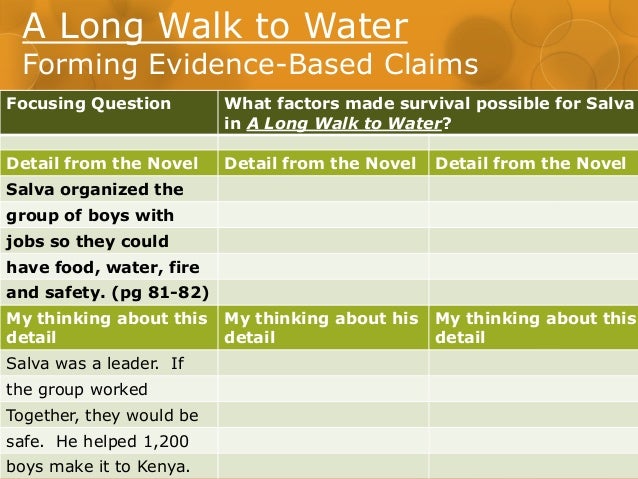 A Long Walk to Water
Forming Evidence-Based Claims

| Focusing Question | What factors made survival possible for Salva in A Long Walk to Water? | |
|---|---|---|
| | | |
| Detail from the Novel | Detail from the Novel | Detail from the Novel |
| Salva organized the group of boys with jobs so they could have food, water, fire and safety. (pg 81-82) | | |
| My thinking about this detail | My thinking about his detail | My thinking about this detail |
| Salva was a leader. If the group worked Together, they would be safe. He helped 1,200 boys make it to Kenya. | | |